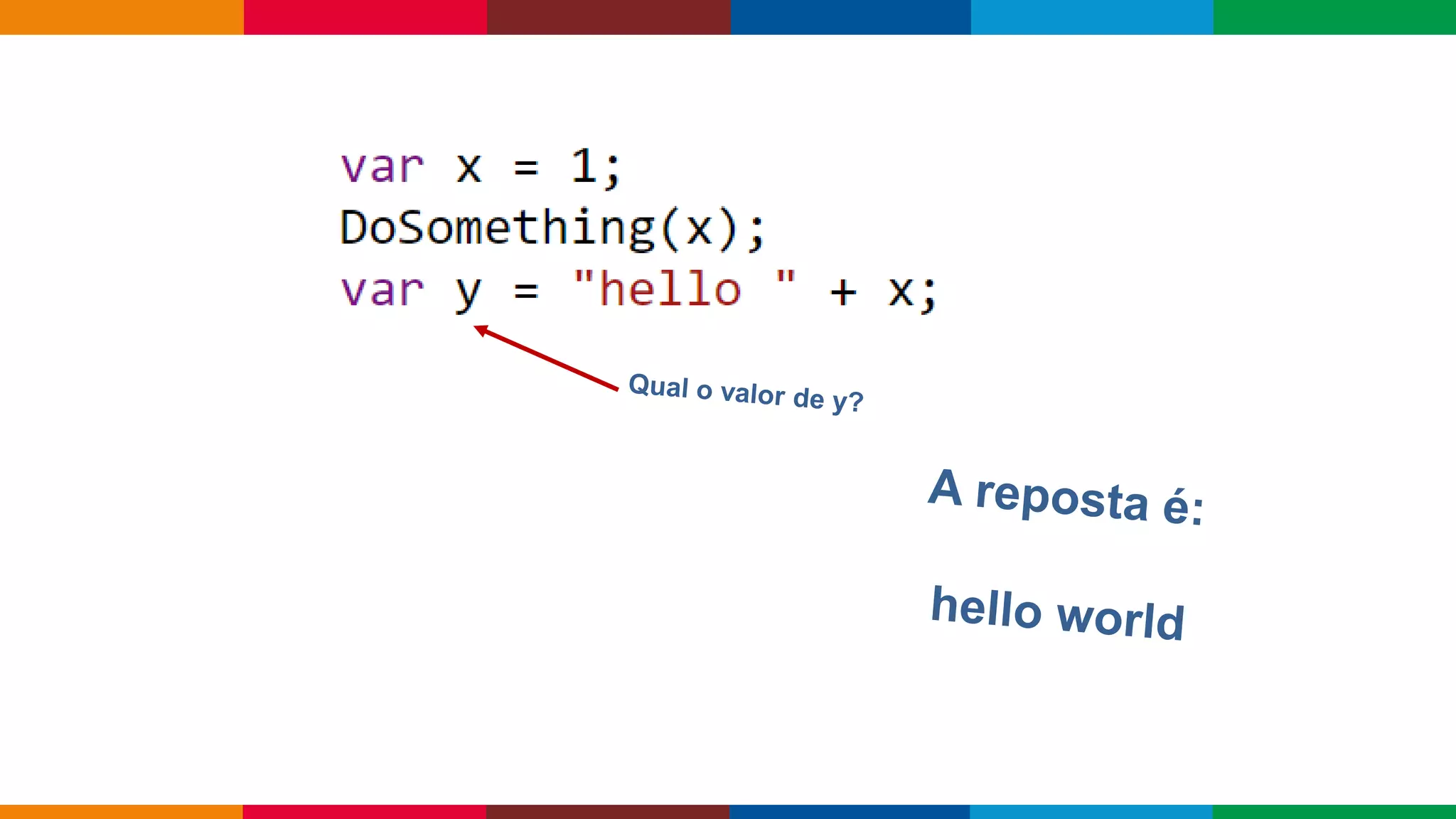 var x = 1;
DoSomething(x);
var y = "hello " + x;

Qual o valor de y?

A reposta é:

hello world